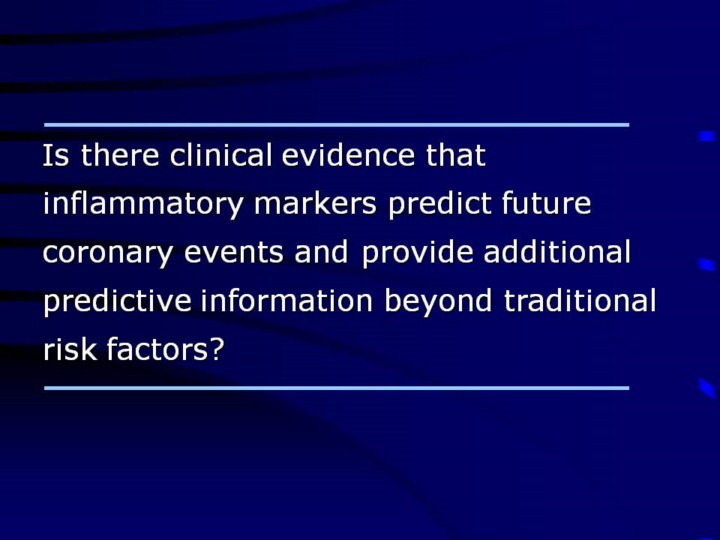 Is there clinical evidence that inflammatory markers predict future coronary events and provide additional predictive information beyond traditional risk factors?